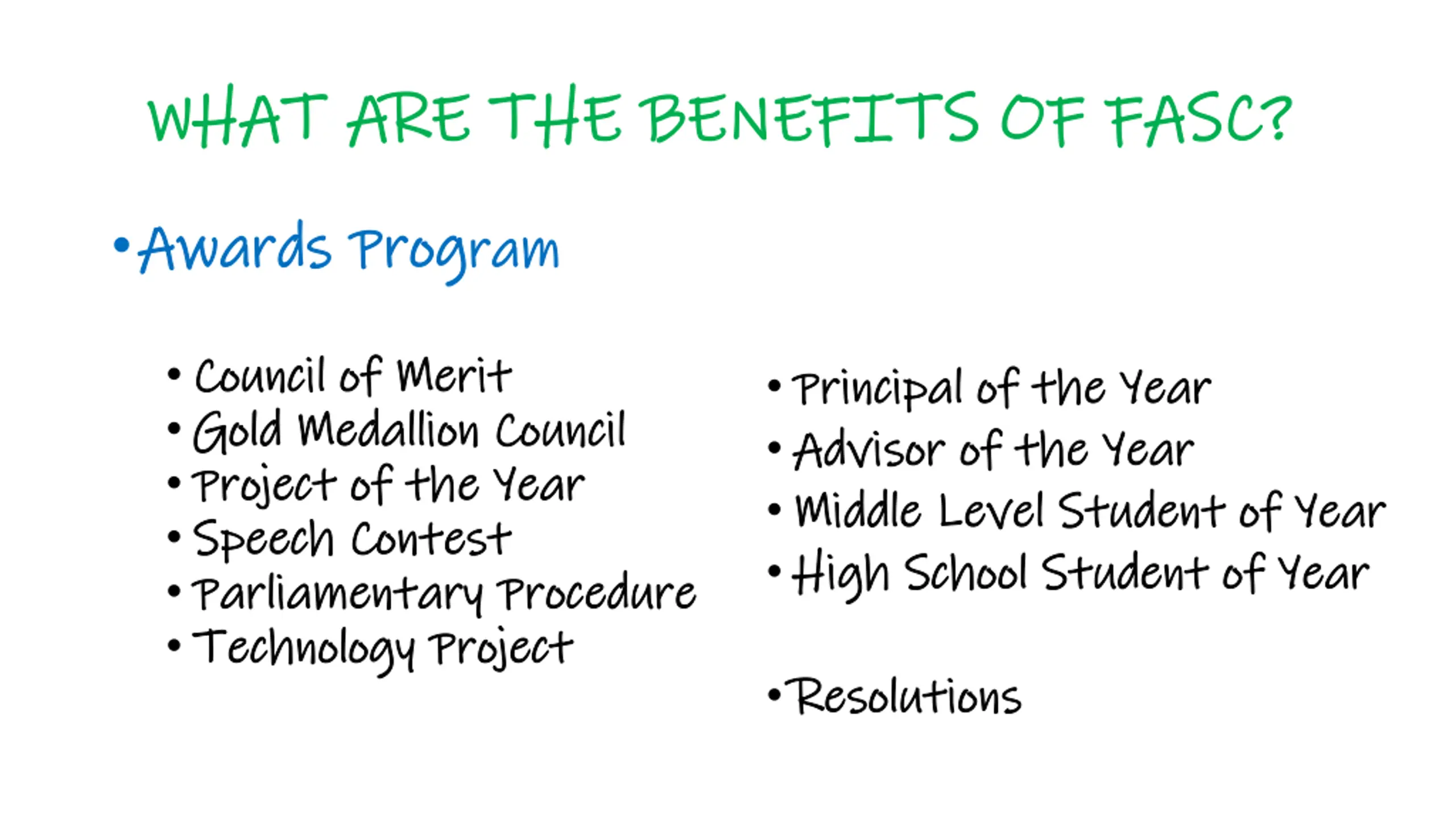 WHAT ARE THE BENEFITS OF FASC?

• Awards Program

• Council of Merit
• Gold Medallion Council
• Project of the Year
• Speech Contest
• Parliamentary Procedure
• Technology Project

• Principal of the Year
• Advisor of the Year
• Middle Level Student of Year
• High School Student of Year

• Resolutions